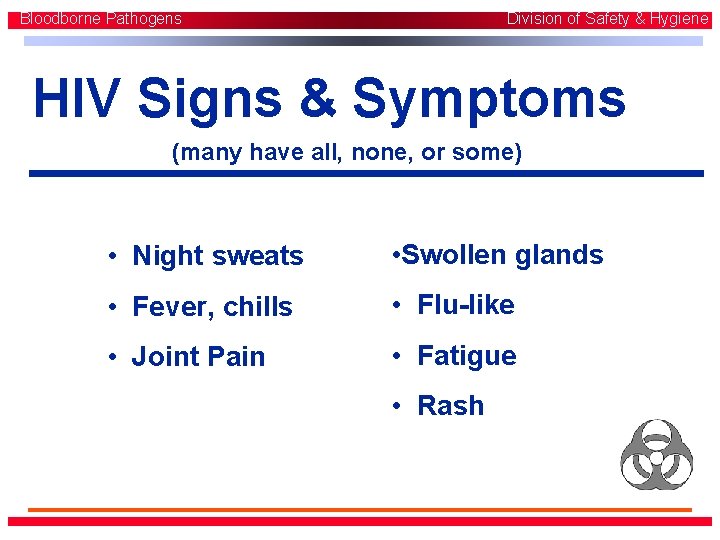 Bloodborne Pathogens

Division of Safety & Hygiene

HIV Signs & Symptoms

(many have all, none, or some)

• Night sweats
• Fever, chills
• Joint Pain

•Swollen glands
• Flu-like
• Fatigue
• Rash